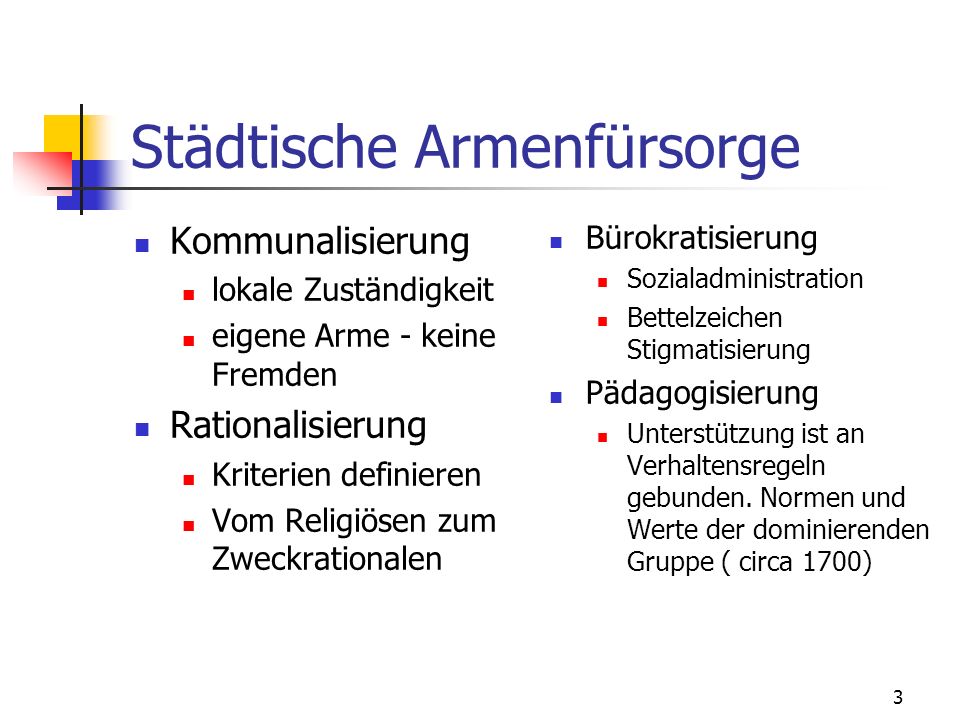 Städtische Armenfürsorge

- Kommunalisierung
  - lokale Zuständigkeit
  - eigene Arme - keine Fremden
- Rationalisierung
  - Kriterien definieren
  - Vom Religiösen zum Zweckrationalen

- Bürokratisierung
  - Sozialadministration
  - Bettelzeichen Stigmatisierung
- Pädagogisierung
  - Unterstützung ist an Verhaltensregeln gebunden. Normen und Werte der dominierenden Gruppe ( circa 1700)

3